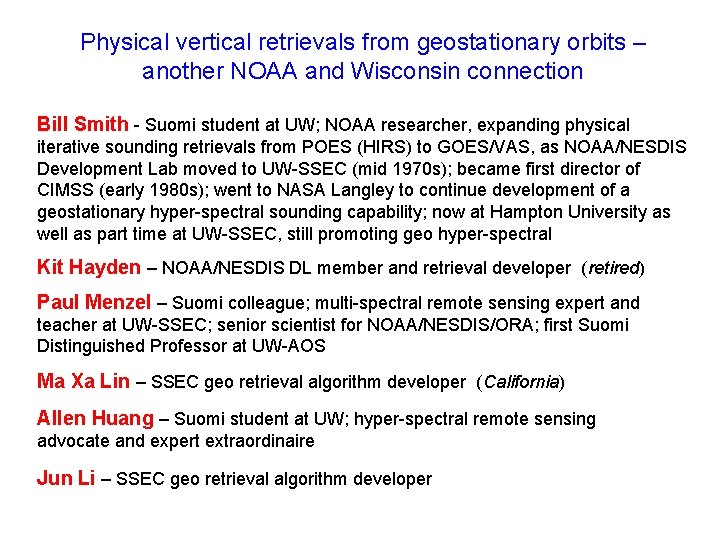 Physical vertical retrievals from geostationary orbits – another NOAA and Wisconsin connection

Bill Smith - Suomi student at UW; NOAA researcher, expanding physical iterative sounding retrievals from POES (HIRS) to GOES/VAS, as NOAA/NESDIS Development Lab moved to UW-SSEC (mid 1970s); became first director of CIMSS (early 1980s); went to NASA Langley to continue development of a geostationary hyper-spectral sounding capability; now at Hampton University as well as part time at UW-SSEC, still promoting geo hyper-spectral

Kit Hayden – NOAA/NESDIS DL member and retrieval developer (retired)

Paul Menzel – Suomi colleague; multi-spectral remote sensing expert and teacher at UW-SSEC; senior scientist for NOAA/NESDIS/ORA; first Suomi Distinguished Professor at UW-AOS

Ma Xa Lin – SSEC geo retrieval algorithm developer (California)

Allen Huang – Suomi student at UW; hyper-spectral remote sensing advocate and expert extraordinaire

Jun Li – SSEC geo retrieval algorithm developer